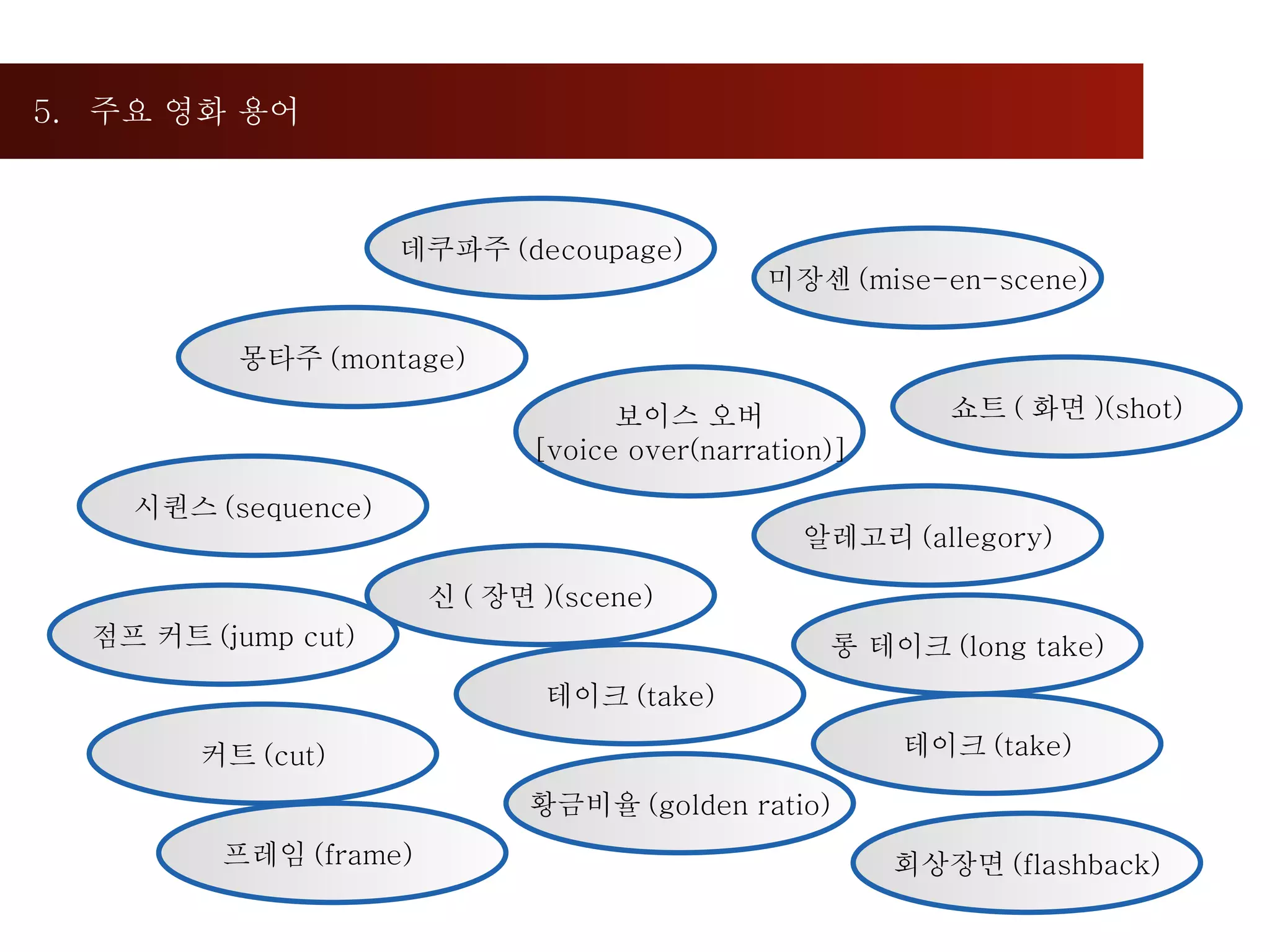 5. 주요 영화 용어

데쿠파주 (decoupage)

미장센 (mise-en-scene)

몽타주 (montage)

보이스 오버 [voice over(narration)]

쇼트 ( 화면 )(shot)

시퀀스 (sequence)

알레고리 (allegory)

신 ( 장면 )(scene)

점프 커트 (jump cut)

롱 테이크 (long take)

테이크 (take)

테이크 (take)

커트 (cut)

황금비율 (golden ratio)

프레임 (frame)

회상장면 (flashback)